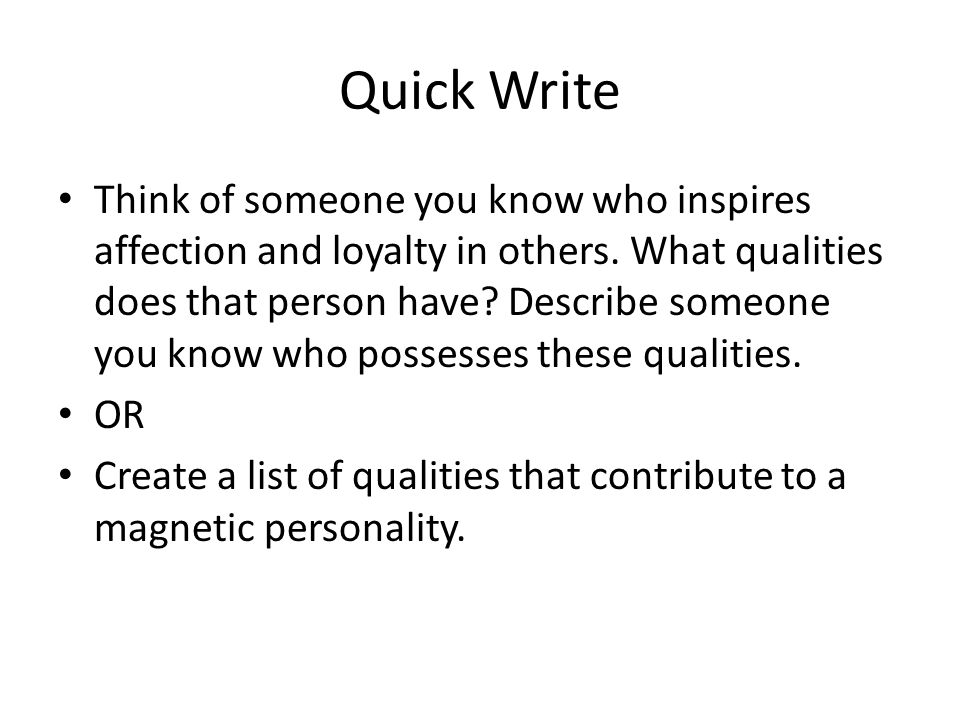 Quick Write

• Think of someone you know who inspires affection and loyalty in others. What qualities does that person have? Describe someone you know who possesses these qualities.
• OR
• Create a list of qualities that contribute to a magnetic personality.